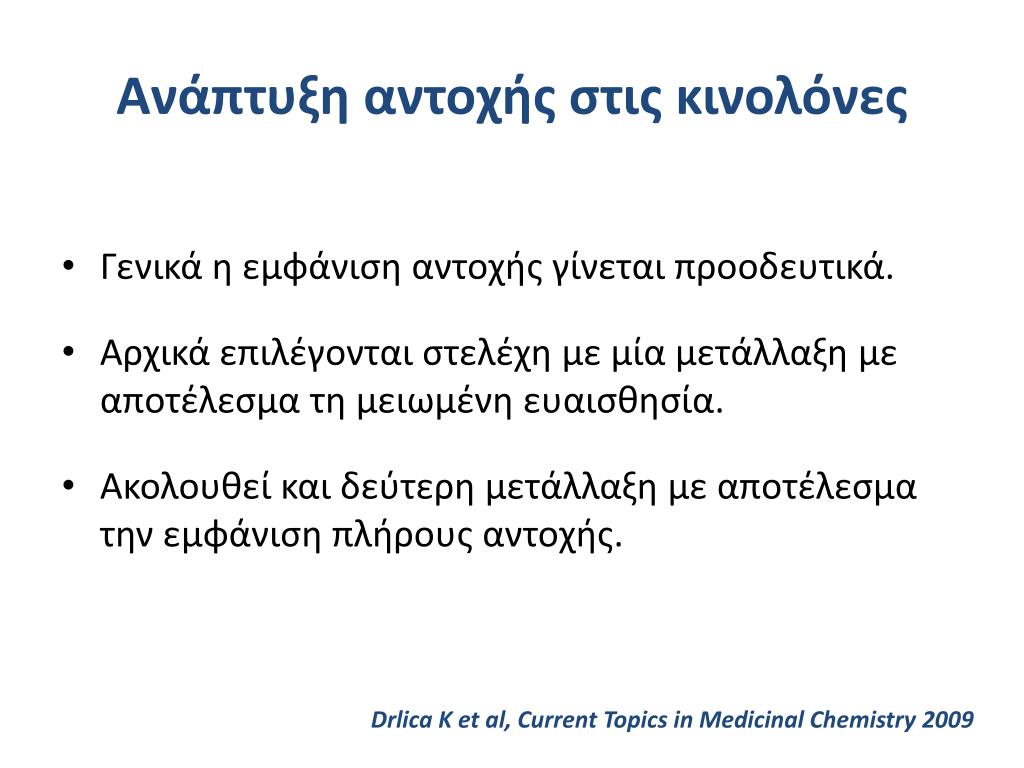 Ανάπτυξη αντοχής στις κινολόνες

• Γενικά η εμφάνιση αντοχής γίνεται προοδευτικά.

• Αρχικά επιλέγονται στελέχη με μία μετάλλαξη με αποτέλεσμα τη μειωμένη ευαισθησία.

• Ακολουθεί και δεύτερη μετάλλαξη με αποτέλεσμα την εμφάνιση πλήρους αντοχής.

Drlica K et al, Current Topics in Medicinal Chemistry 2009